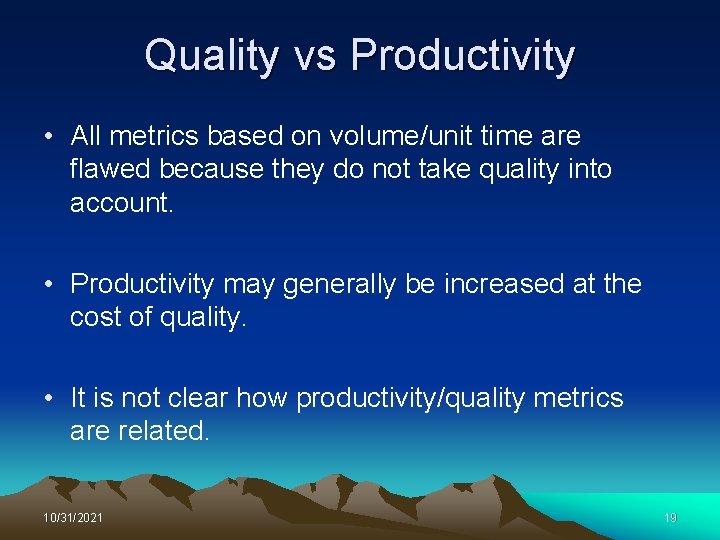 Quality vs Productivity

• All metrics based on volume/unit time are flawed because they do not take quality into account.

• Productivity may generally be increased at the cost of quality.

• It is not clear how productivity/quality metrics are related.

10/31/2021

19